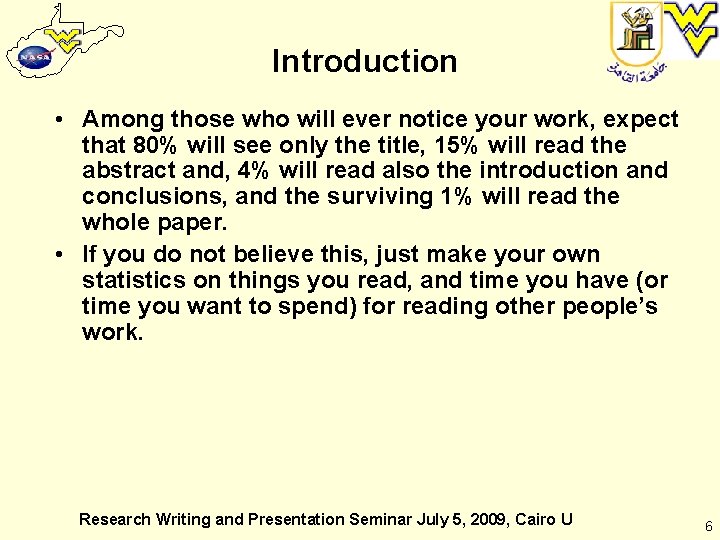 NASA

جامعة القاهرة

Introduction

• Among those who will ever notice your work, expect that 80% will see only the title, 15% will read the abstract and, 4% will read also the introduction and conclusions, and the surviving 1% will read the whole paper.

• If you do not believe this, just make your own statistics on things you read, and time you have (or time you want to spend) for reading other people's work.

Research Writing and Presentation Seminar July 5, 2009, Cairo U

6